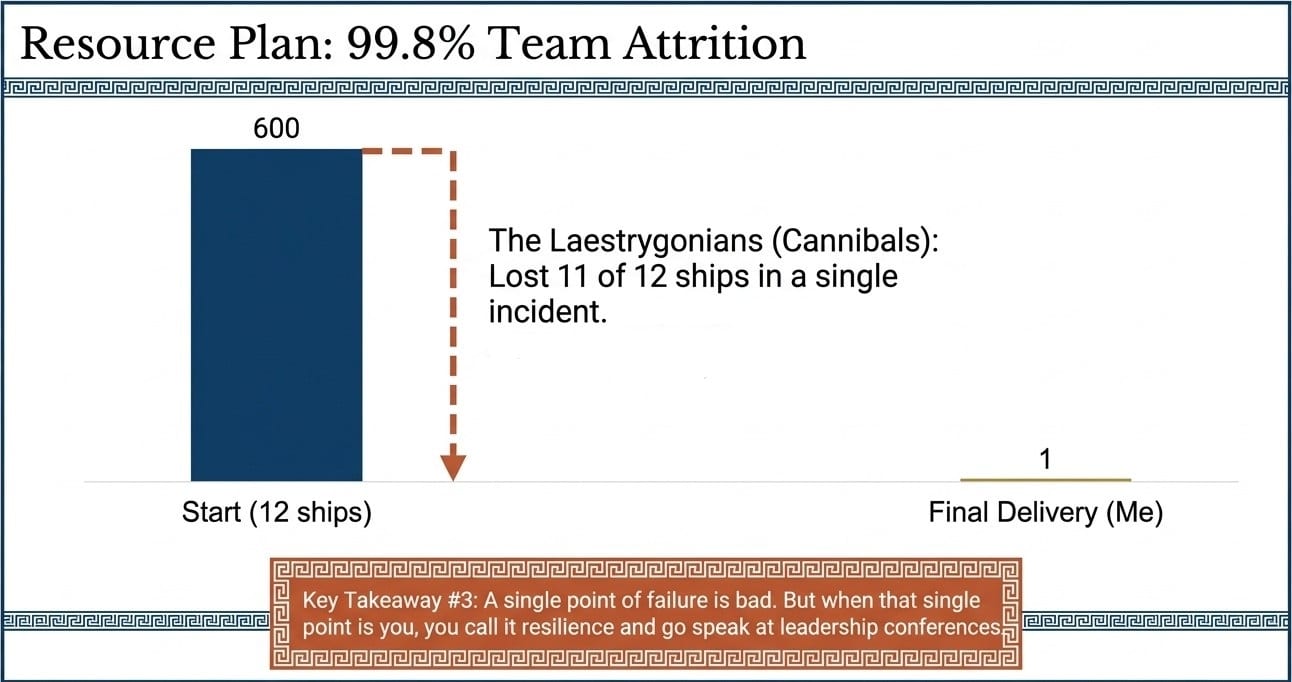 Resource Plan: 99.8% Team Attrition

600

The Laestrygonians (Cannibals): Lost 11 of 12 ships in a single incident.

1

Start (12 ships)

Final Delivery (Me)

Key Takeaway #3: A single point of failure is bad. But when that single point is you, you call it resilience and go speak at leadership conferences